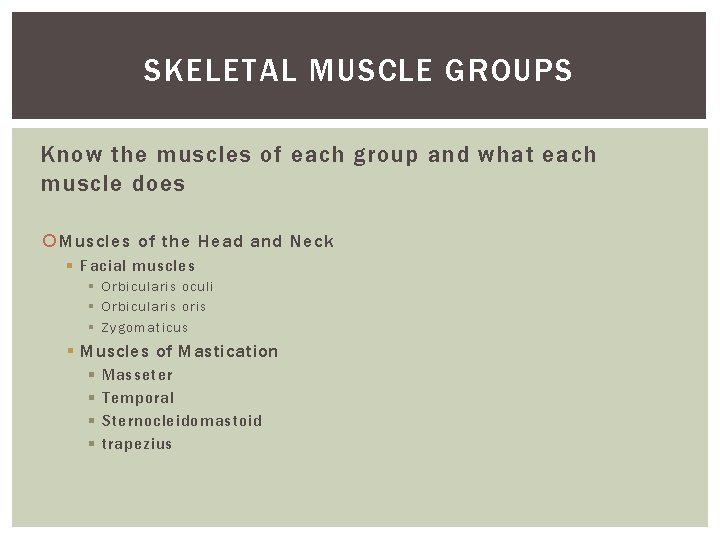 SKELETAL MUSCLE GROUPS

Know the muscles of each group and what each muscle does

Muscles of the Head and Neck
Facial muscles
Orbicularis oculi
Orbicularis oris
Zygomaticus
Muscles of Mastication
Masseter
Temporal
Sternocleidomastoid
trapezius